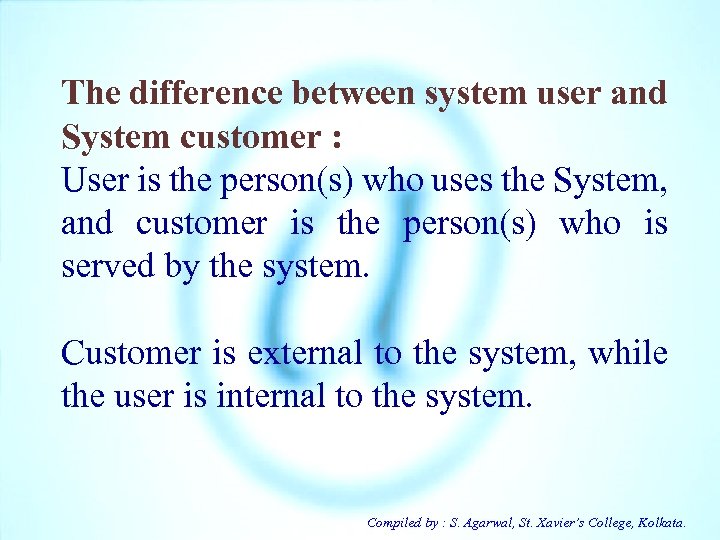 The difference between system user and System customer :

User is the person(s) who uses the System, and customer is the person(s) who is served by the system.

Customer is external to the system, while the user is internal to the system.

Compiled by : S. Agarwal, St. Xavier's College, Kolkata.